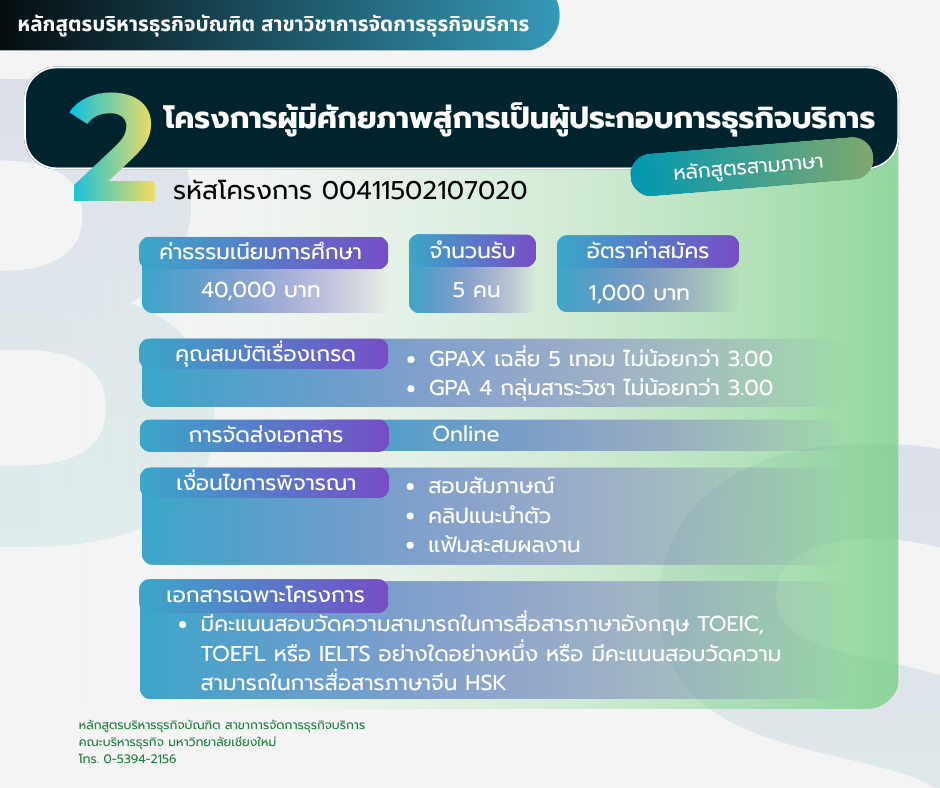 หลักสูตรบริหารธุรกิจบัณฑิต สาขาวิชาการจัดการธุรกิจบริการ

2

โครงการผู้มีศักยภาพสู่การเป็นผู้ประกอบการธุรกิจบริการ

หลักสูตรสามภาษา

รหัสโครงการ 00411502107020

ค่าธรรมเนียมการศึกษา
40,000 บาท

จำนวนรับ
5 คน

อัตราค่าสมัคร
1,000 บาท

คุณสมบัติเรื่องเกรด
• GPAX เฉลี่ย 5 เทอม ไม่น้อยกว่า 3.00
• GPA 4 กลุ่มสาระวิชา ไม่น้อยกว่า 3.00

การจัดส่งเอกสาร
Online

เงื่อนไขการพิจารณา
• สอบสัมภาษณ์
• คลิปแนะนำตัว
• แฟ้มสะสมผลงาน

เอกสารเฉพาะโครงการ
• มีคะแนนสอบวัดความสามารถในการสื่อสารภาษาอังกฤษ TOEIC, TOEFL หรือ IELTS อย่างใดอย่างหนึ่ง หรือ มีคะแนนสอบวัดความสามารถในการสื่อสารภาษาจีน HSK

หลักสูตรบริหารธุรกิจบัณฑิต สาขาการจัดการธุรกิจบริการ
คณะบริหารธุรกิจ มหาวิทยาลัยเชียงใหม่
โทร. 0-5394-2156